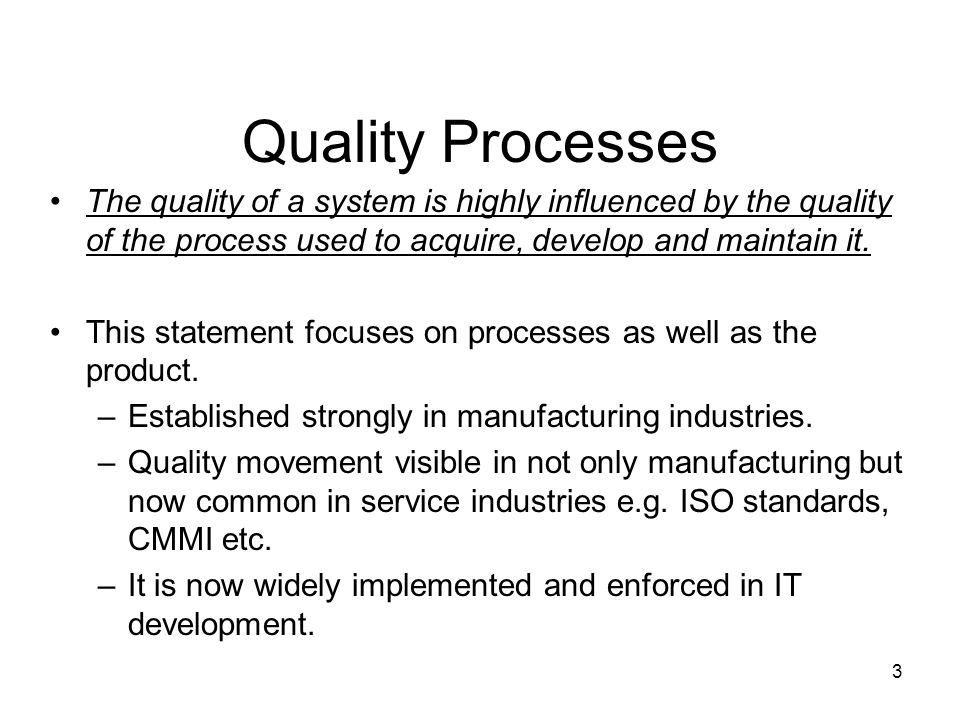 Quality Processes

• The quality of a system is highly influenced by the quality of the process used to acquire, develop and maintain it.

• This statement focuses on processes as well as the product.
– Established strongly in manufacturing industries.
– Quality movement visible in not only manufacturing but now common in service industries e.g. ISO standards, CMMI etc.
– It is now widely implemented and enforced in IT development.

3